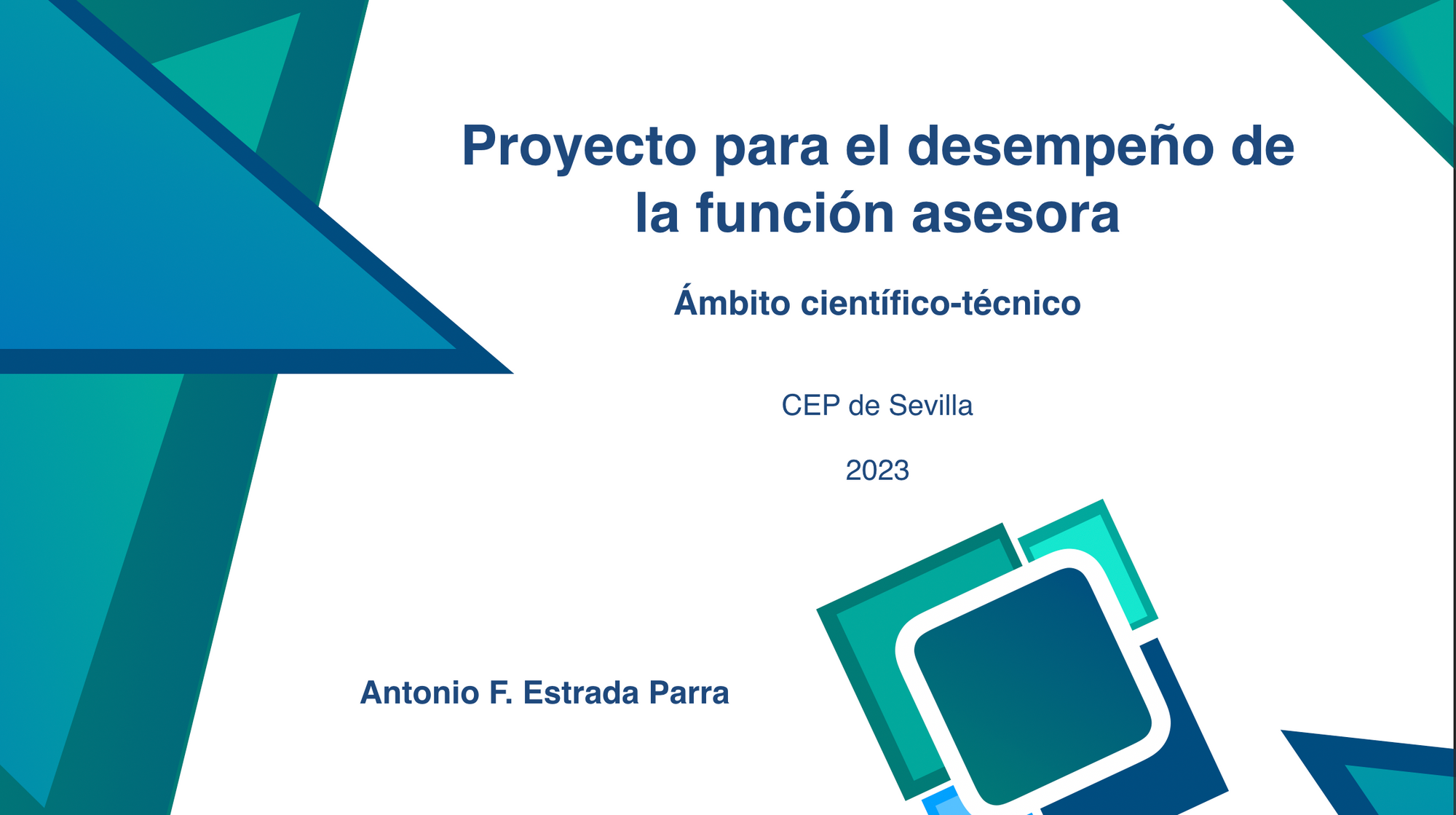 Proyecto para el desempeño de la función asesora

Ámbito científico-técnico

CEP de Sevilla

2023

Antonio F. Estrada Parra